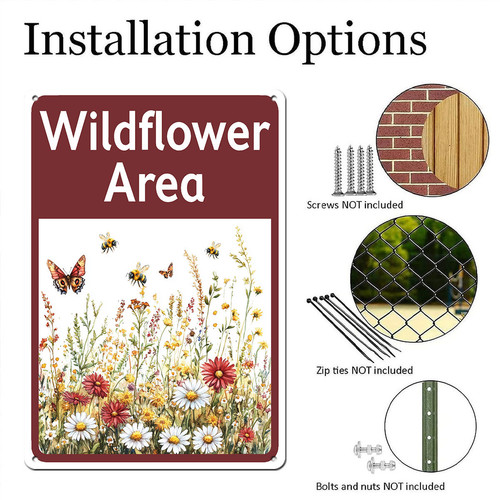 Installation Options

Wildflower Area

Screws NOT included

Zip ties NOT included

Bolts and nuts NOT included